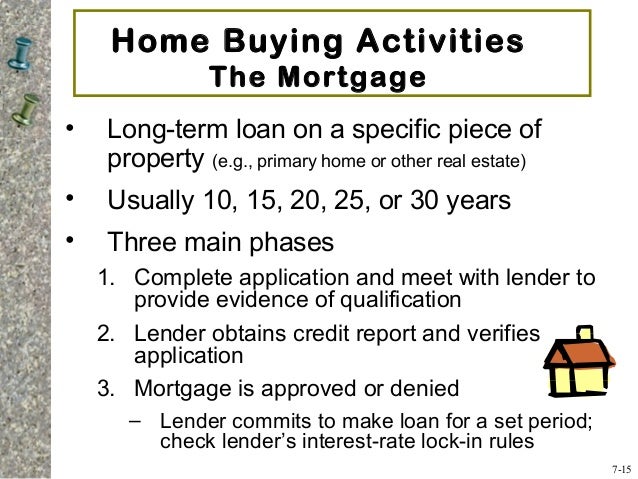 Home Buying Activities
The Mortgage

• Long-term loan on a specific piece of property (e.g., primary home or other real estate)

• Usually 10, 15, 20, 25, or 30 years

• Three main phases

1. Complete application and meet with lender to provide evidence of qualification

2. Lender obtains credit report and verifies application

3. Mortgage is approved or denied

– Lender commits to make loan for a set period; check lender's interest-rate lock-in rules

7-15